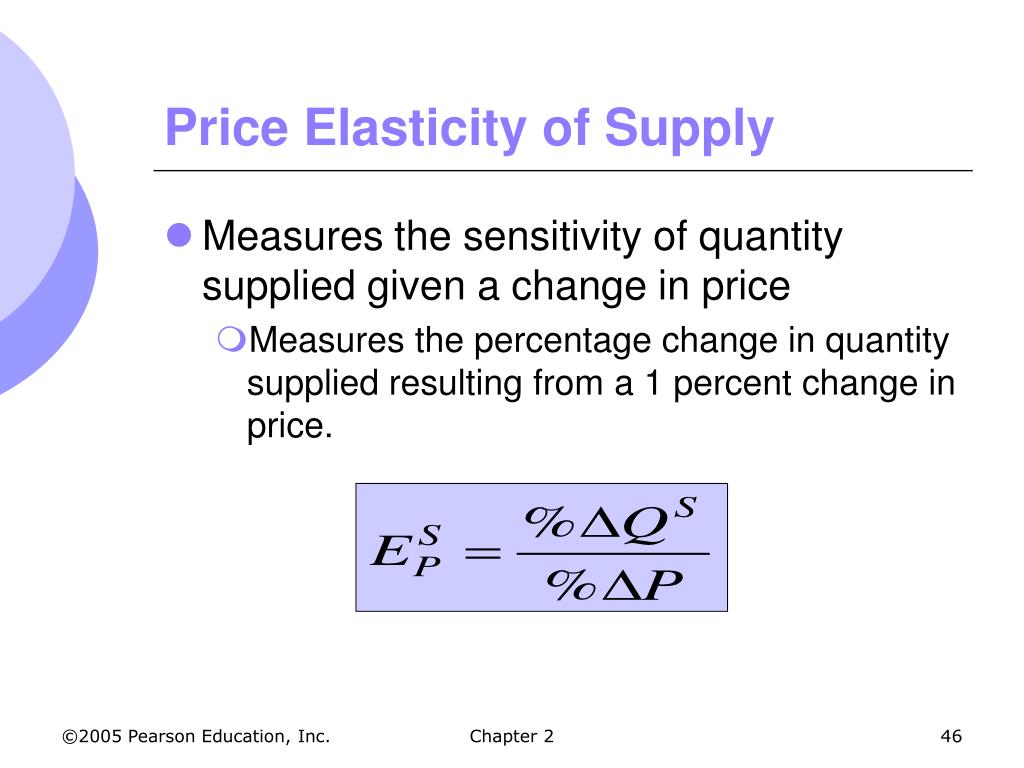 Price Elasticity of Supply

Measures the sensitivity of quantity supplied given a change in price

Measures the percentage change in quantity supplied resulting from a 1 percent change in price.

$E_P^S = \frac{\%\Delta Q^S}{\%\Delta P}$

©2005 Pearson Education, Inc.

Chapter 2

46